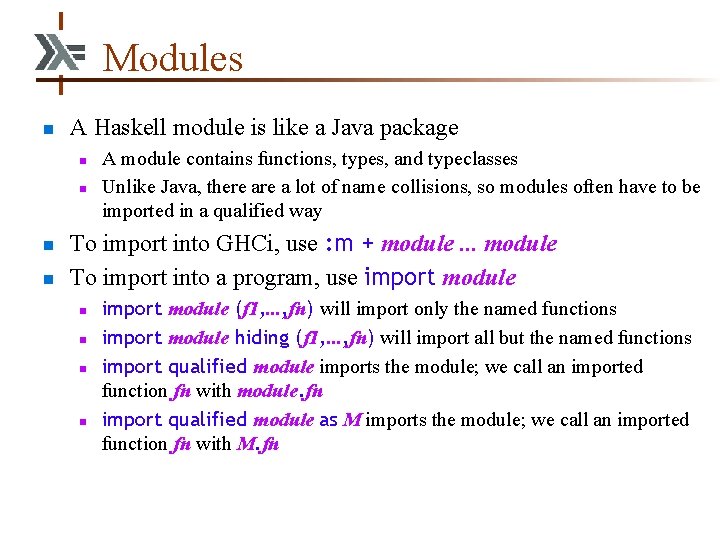 Modules

A Haskell module is like a Java package

A module contains functions, types, and typeclasses

Unlike Java, there are a lot of name collisions, so modules often have to be imported in a qualified way

To import into GHCi, use :m + module ... module

To import into a program, use import module

import module (f1,...,fn) will import only the named functions

import module hiding (f1,...,fn) will import all but the named functions

import qualified module imports the module; we call an imported function fn with module.fn

import qualified module as M imports the module; we call an imported function fn with M.fn